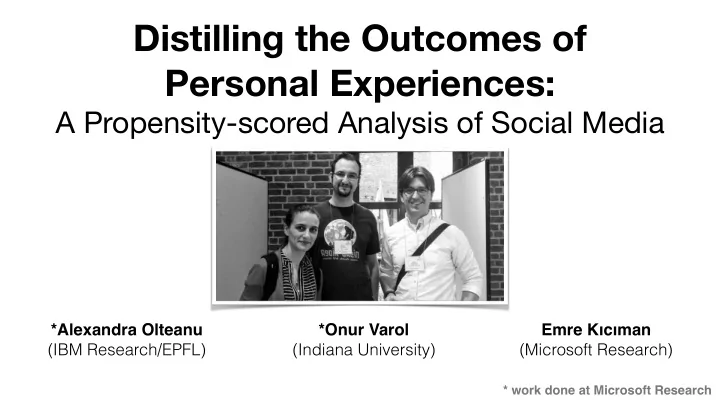 Distilling the Outcomes of Personal Experiences:
A Propensity-scored Analysis of Social Media

*Alexandra Olteanu
(IBM Research/EPFL)

*Onur Varol
(Indiana University)

Emre Kıcıman
(Microsoft Research)

* work done at Microsoft Research